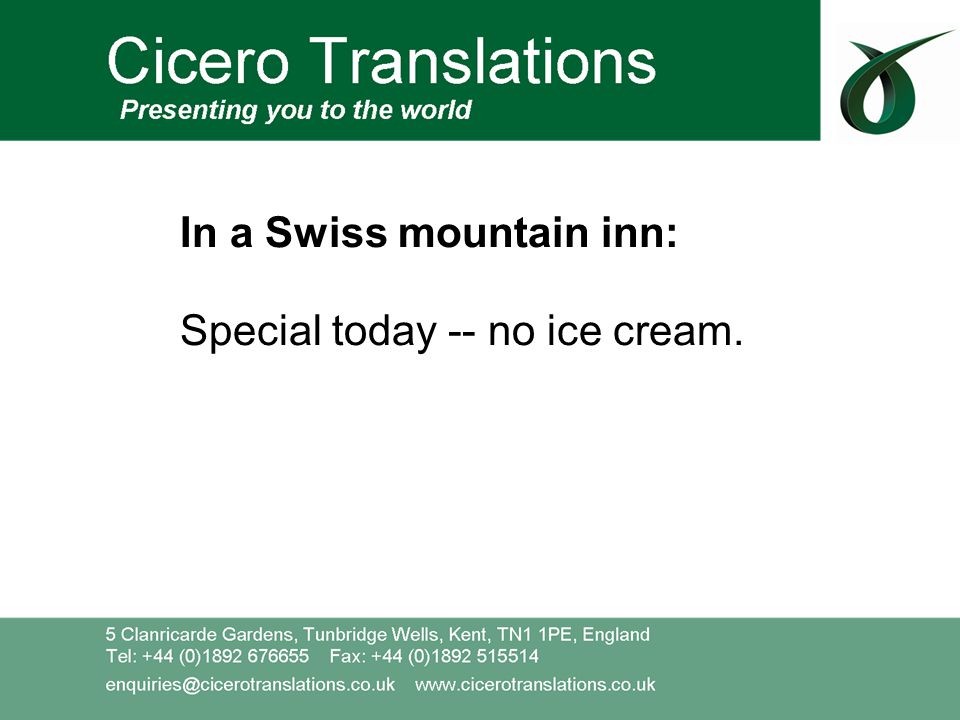 Cicero Translations
Presenting you to the world

In a Swiss mountain inn:

Special today -- no ice cream.

5 Clanricarde Gardens, Tunbridge Wells, Kent, TN1 1PE, England
Tel: +44 (0)1892 676655 Fax: +44 (0)1892 515514
enquiries@cicerotranslations.co.uk www.cicerotranslations.co.uk